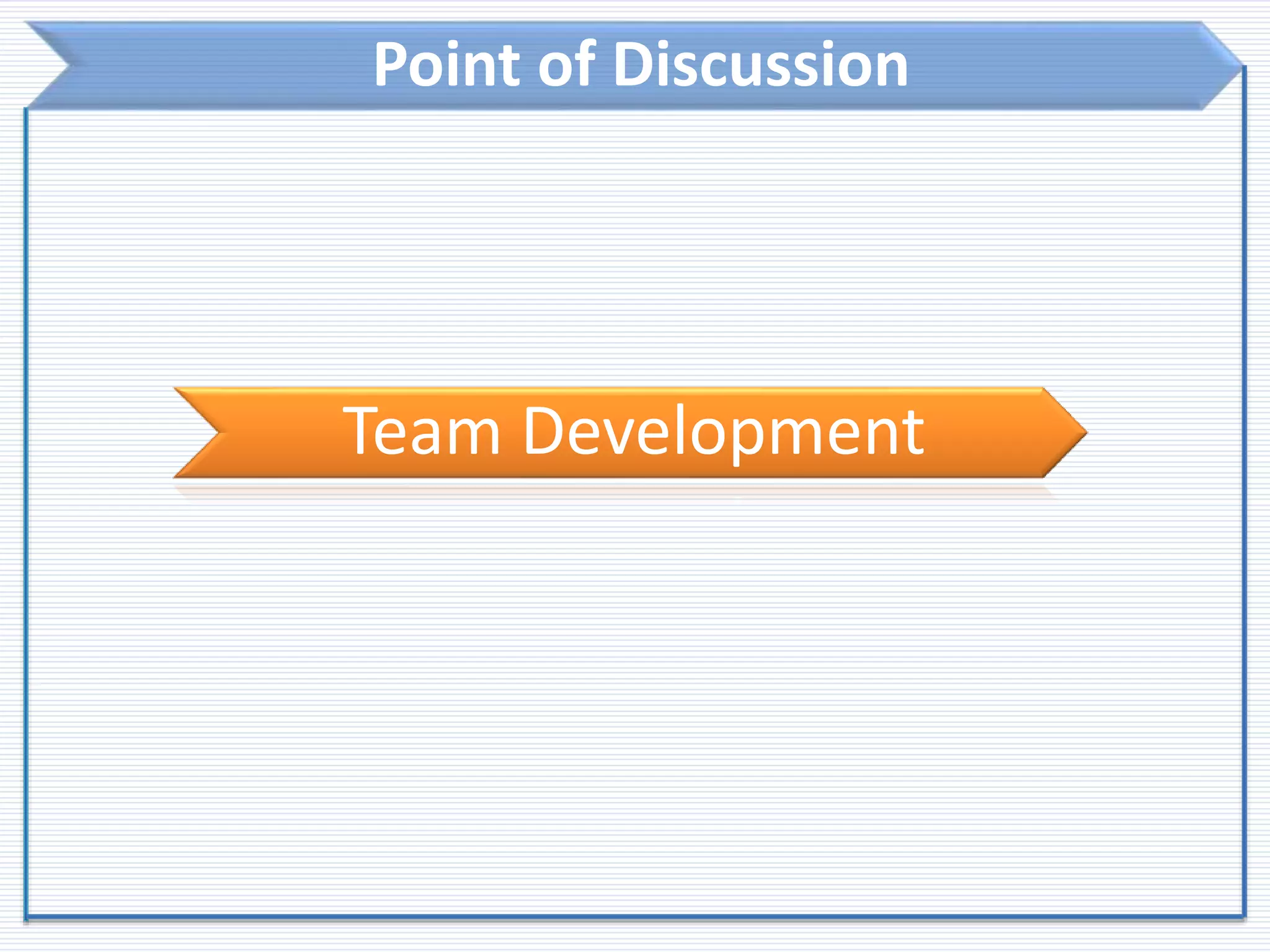 Point of Discussion

Team Development